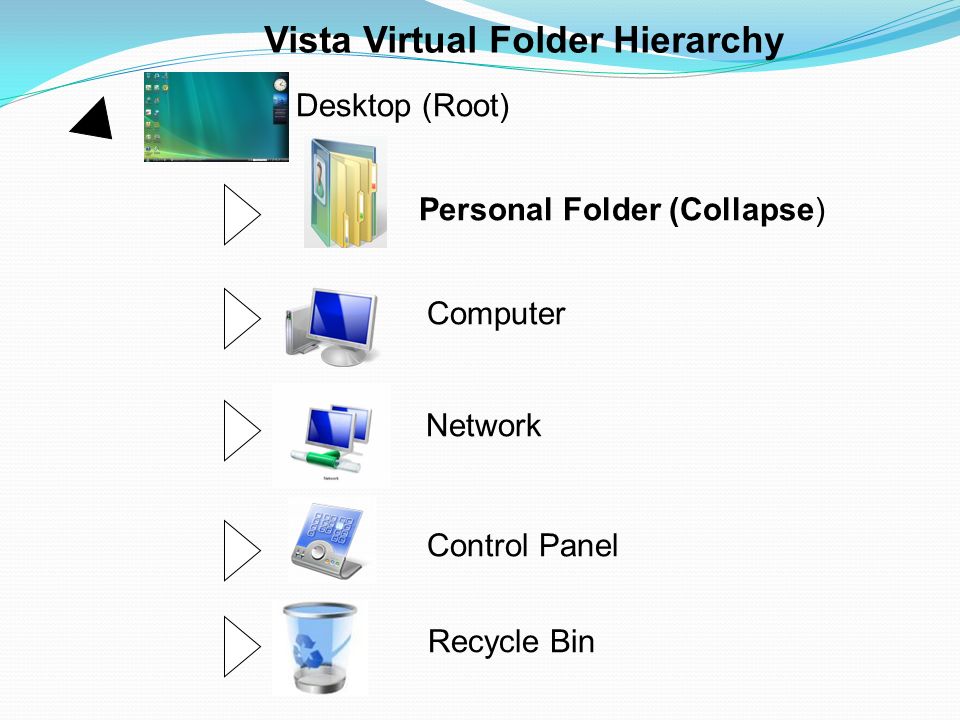 Vista Virtual Folder Hierarchy

Desktop (Root)

Personal Folder (Collapse)

Computer

Network

Control Panel

Recycle Bin